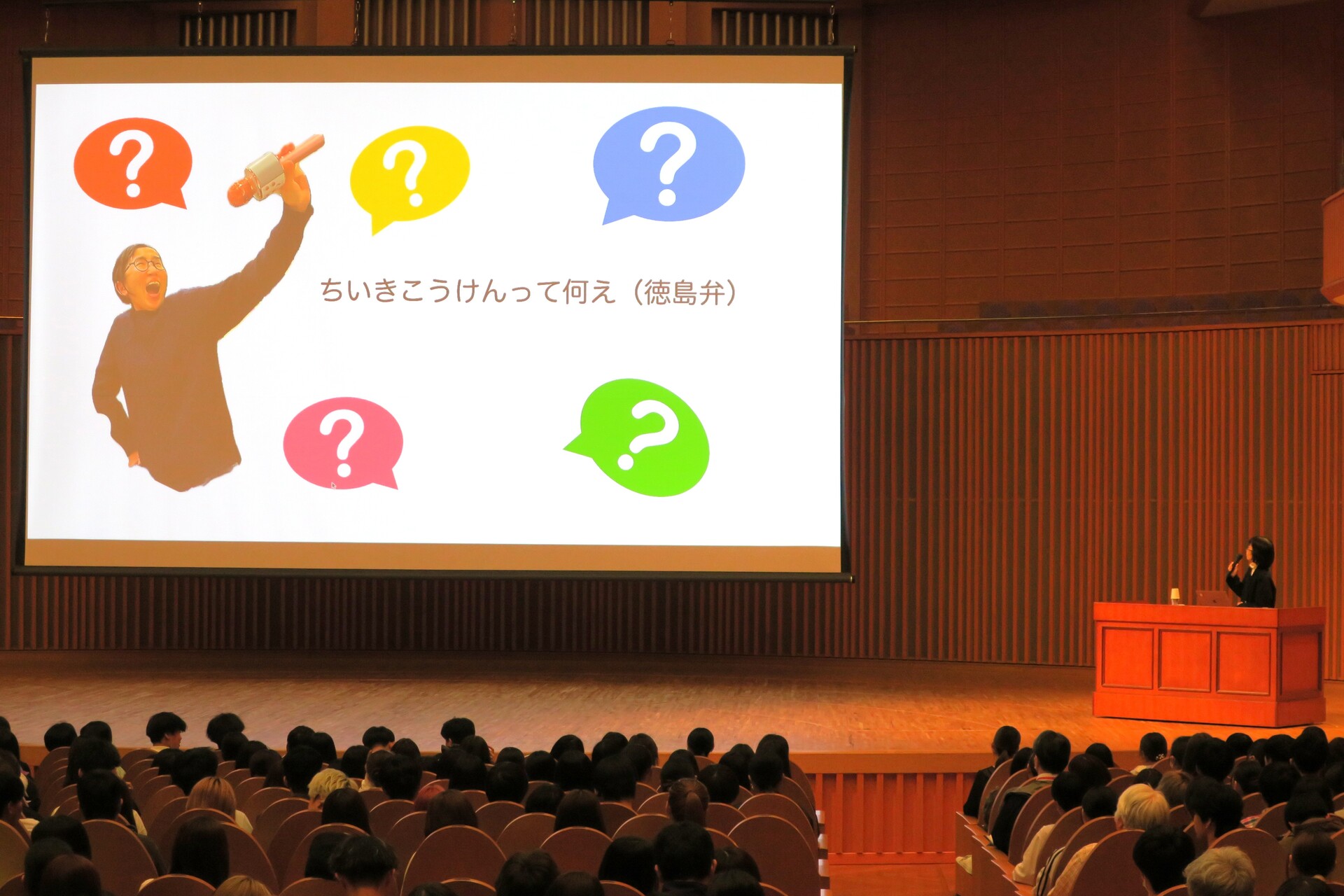 ?

?

?

ちいきこうけんって何え（徳島弁）

?

?